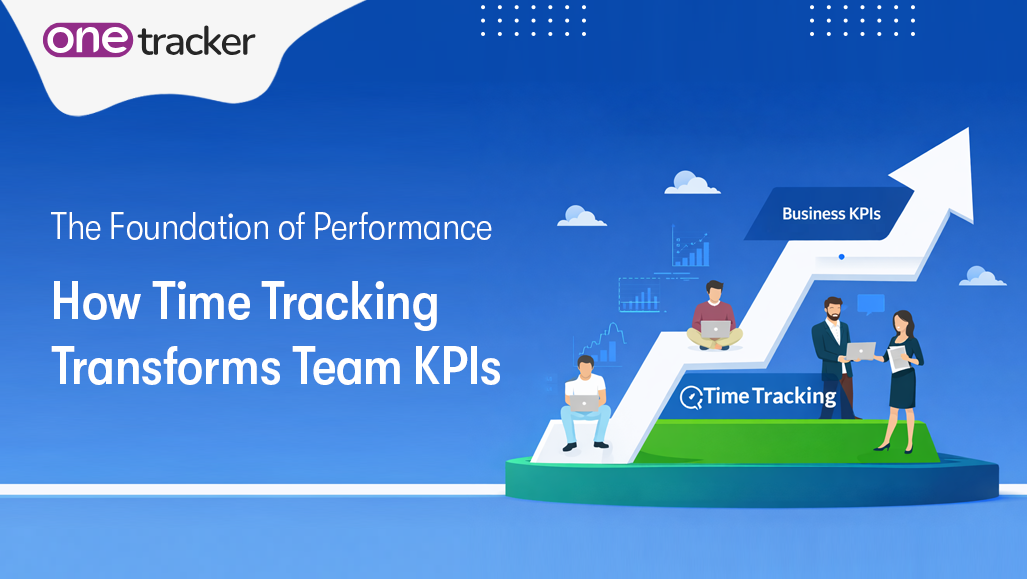 one tracker

The Foundation of Performance

How Time Tracking Transforms Team KPIs

Business KPIs

Time Tracking